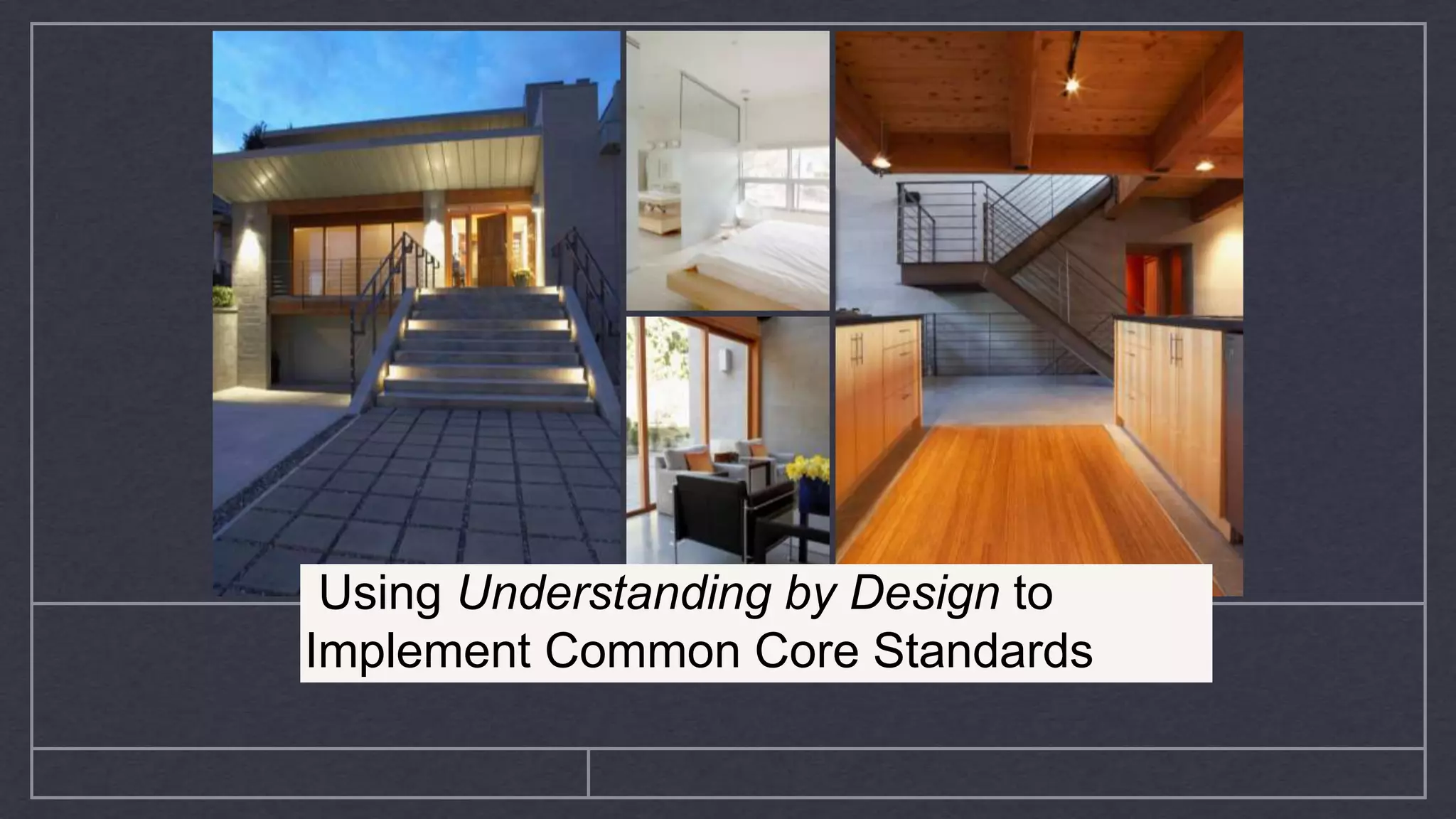 Using Understanding by Design to Implement Common Core Standards